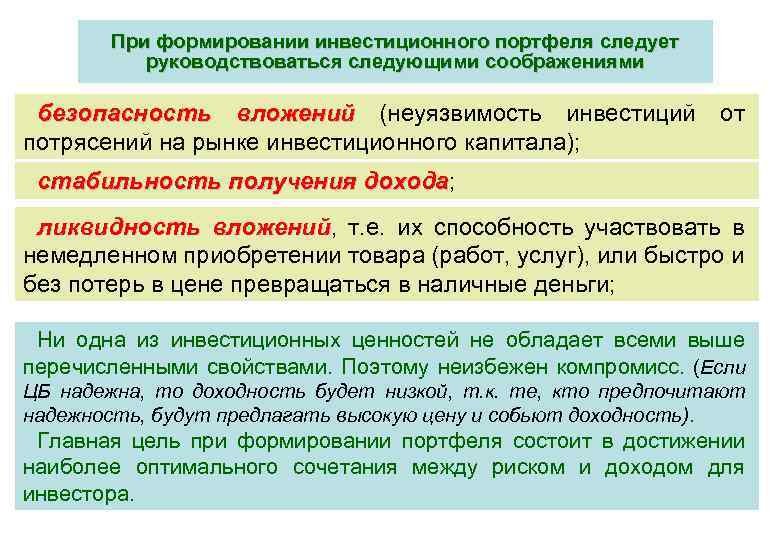 При формировании инвестиционного портфеля следует руководствоваться следующими соображениями

безопасность вложений (неуязвимость инвестиций от потрясений на рынке инвестиционного капитала);

стабильность получения дохода;

ликвидность вложений, т.е. их способность участвовать в немедленном приобретении товара (работ, услуг), или быстро и без потерь в цене превращаться в наличные деньги;

Ни одна из инвестиционных ценностей не обладает всеми выше перечисленными свойствами. Поэтому неизбежен компромисс. (Если ЦБ надежна, то доходность будет низкой, т.к. те, кто предпочитают надежность, будут предлагать высокую цену и собьют доходность).

Главная цель при формировании портфеля состоит в достижении наиболее оптимального сочетания между риском и доходом для инвестора.